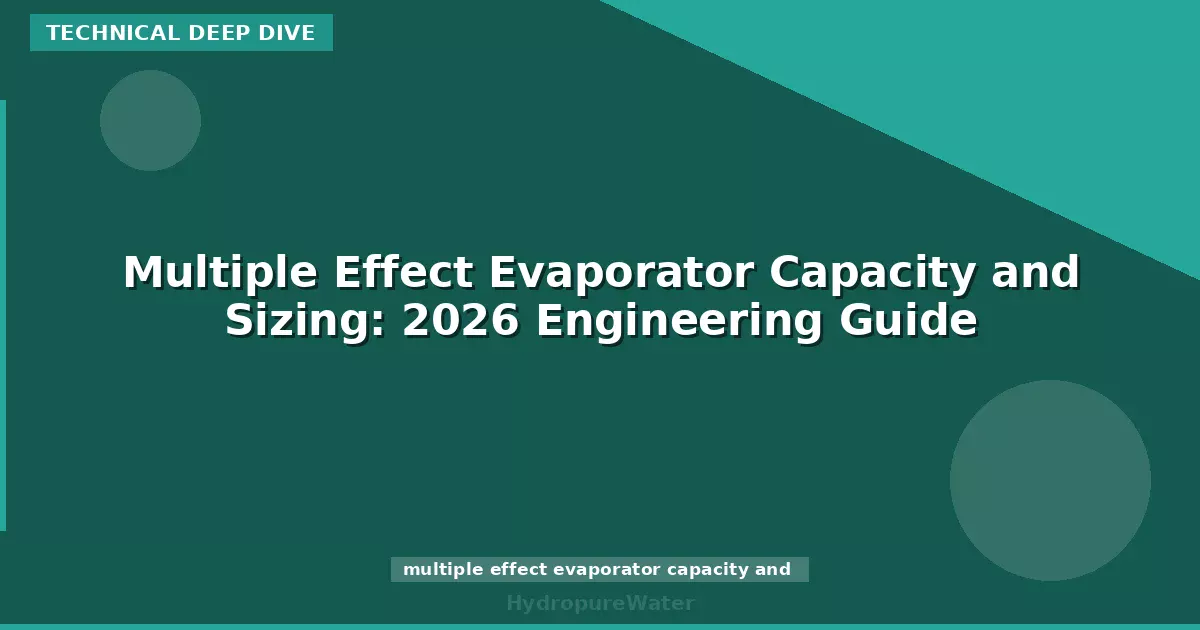 TECHNICAL DEEP DIVE

Multiple Effect Evaporator Capacity and Sizing: 2026 Engineering Guide

multiple effect evaporator capacity and

HydropureWater